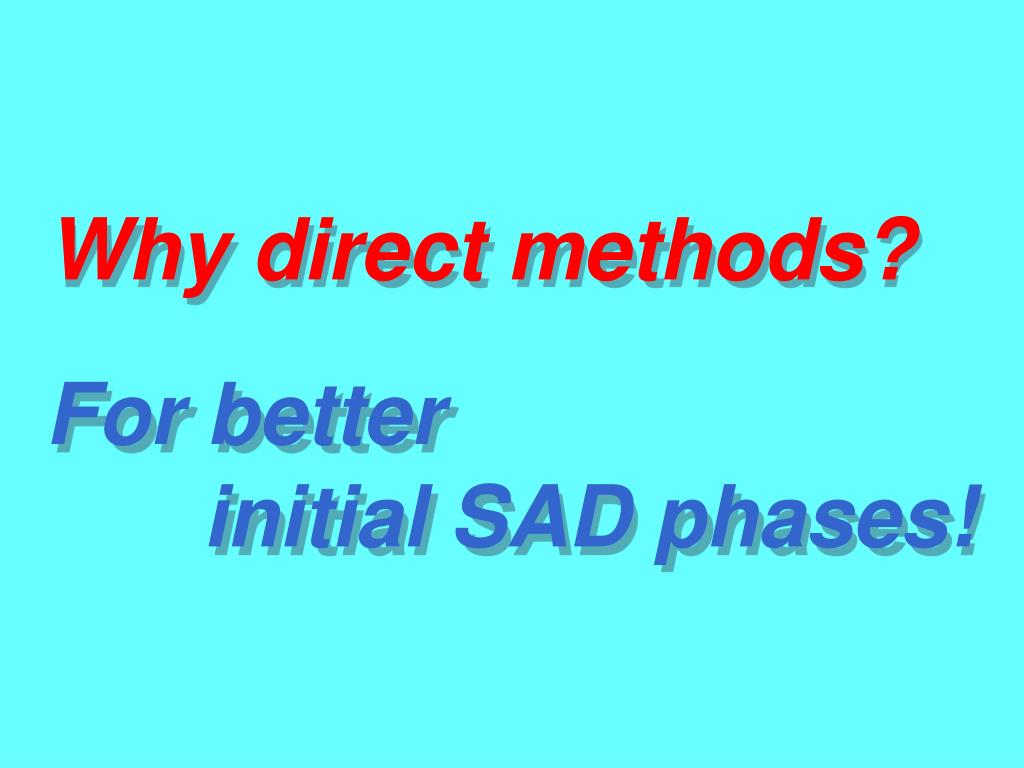 Why direct methods?

For better
initial SAD phases!